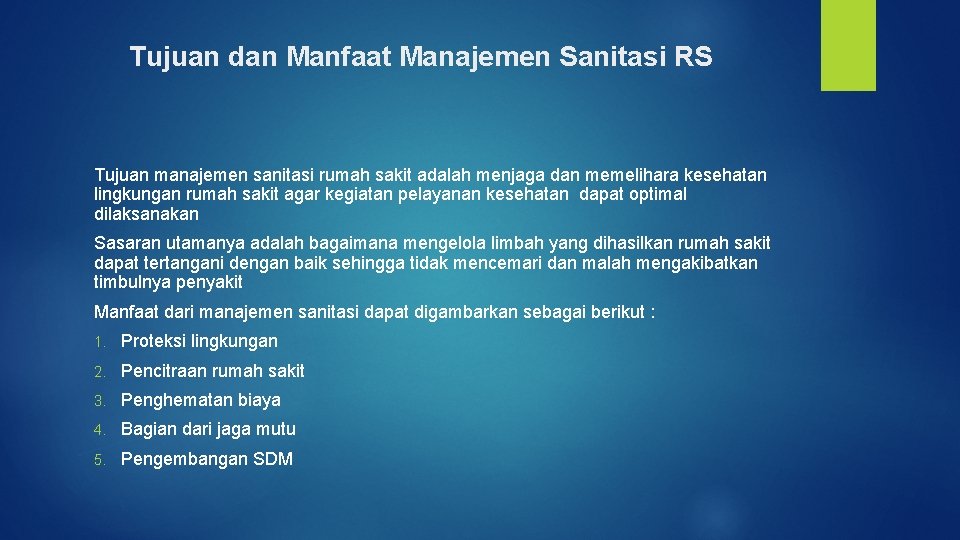 Tujuan dan Manfaat Manajemen Sanitasi RS

Tujuan manajemen sanitasi rumah sakit adalah menjaga dan memelihara kesehatan lingkungan rumah sakit agar kegiatan pelayanan kesehatan dapat optimal dilaksanakan

Sasaran utamanya adalah bagaimana mengelola limbah yang dihasilkan rumah sakit dapat tertangani dengan baik sehingga tidak mencemari dan malah mengakibatkan timbulnya penyakit

Manfaat dari manajemen sanitasi dapat digambarkan sebagai berikut :

1. Proteksi lingkungan
2. Pencitraan rumah sakit
3. Penghematan biaya
4. Bagian dari jaga mutu
5. Pengembangan SDM